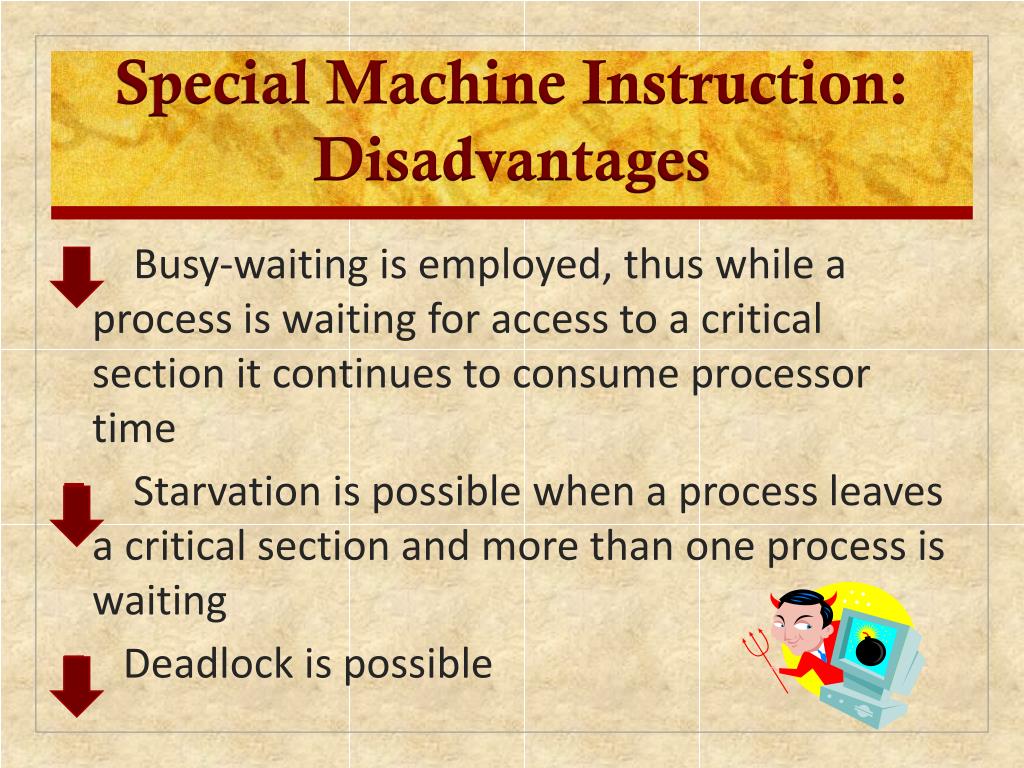 Special Machine Instruction: Disadvantages

Busy-waiting is employed, thus while a process is waiting for access to a critical section it continues to consume processor time

Starvation is possible when a process leaves a critical section and more than one process is waiting

Deadlock is possible